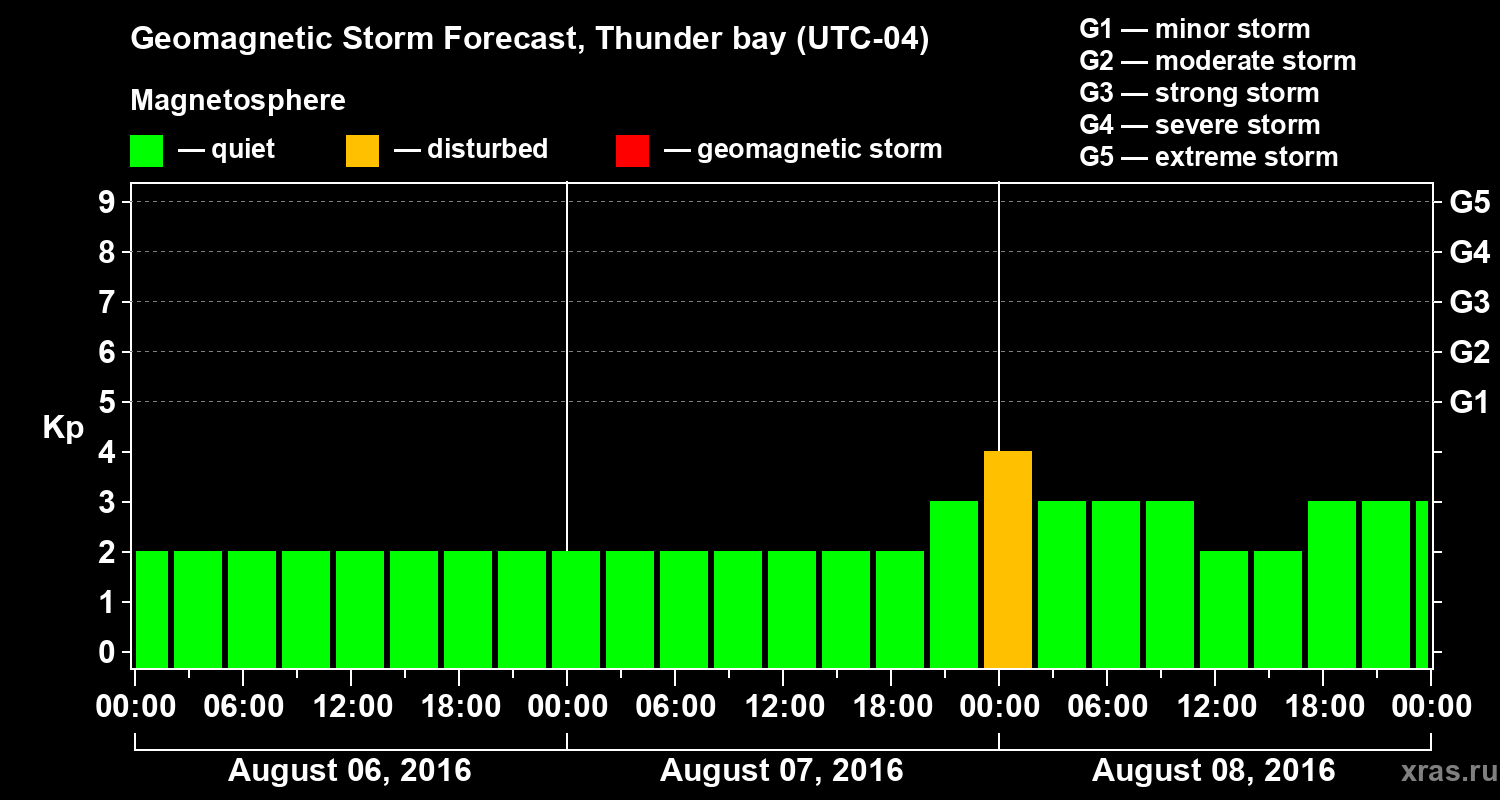 Geomagnetic Storm Forecast, Thunder bay (UTC-04)

Magnetosphere

— quiet — disturbed — geomagnetic storm

G1 — minor storm
G2 — moderate storm
G3 — strong storm
G4 — severe storm
G5 — extreme storm

Kp

9
8
7
6
5
4
3
2
1
0

G5
G4
G3
G2
G1

00:00 06:00 12:00 18:00 00:00 06:00 12:00 18:00 00:00 06:00 12:00 18:00 00:00

August 06, 2016
August 07, 2016
August 08, 2016

xras.ru